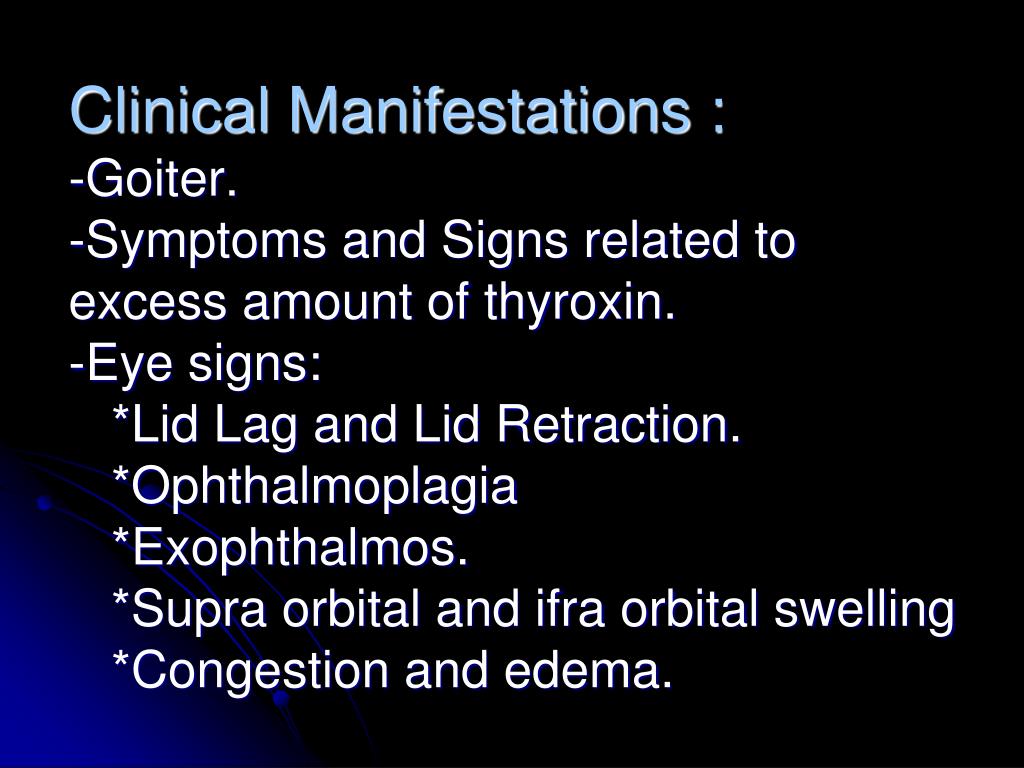 Clinical Manifestations :
-Goiter.
-Symptoms and Signs related to excess amount of thyroxin.
-Eye signs:
*Lid Lag and Lid Retraction.
*Ophthalmoplagia
*Exophthalmos.
*Supra orbital and ifra orbital swelling
*Congestion and edema.